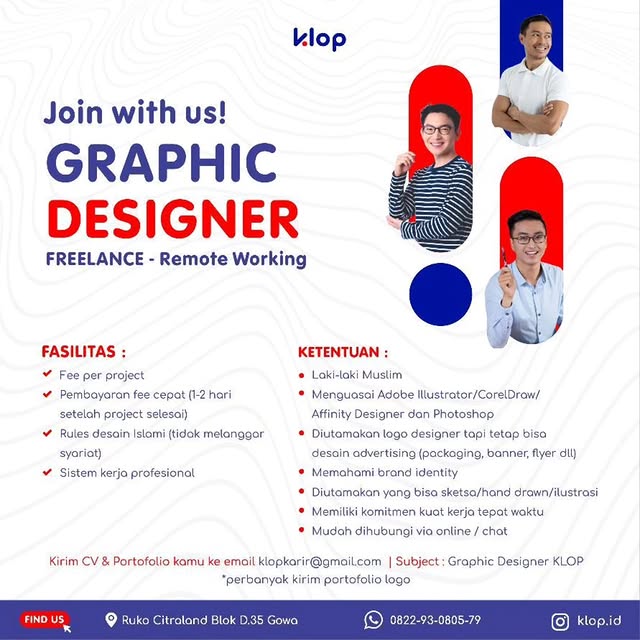 klop

Join with us!
GRAPHIC DESIGNER
FREELANCE - Remote Working

FASILITAS :
Fee per project
Pembayaran fee cepat (1-2 hari setelah project selesai)
Rules desain Islami (tidak melanggar syariat)
Sistem kerja profesional

KETENTUAN :
Laki-laki Muslim
Menguasai Adobe Illustrator/CorelDraw/ Affinity Designer dan Photoshop
Diutamakan logo designer tapi tetap bisa desain advertising (packaging, banner, flyer dll)
Memahami brand identity
Diutamakan yang bisa sketsa/hand drawn/ilustrasi
Memiliki komitmen kuat kerja tepat waktu
Mudah dihubungi via online / chat

Kirim CV & Portofolio kamu ke email klopkarir@gmail.com | Subject : Graphic Designer KLOP
*perbanyak kirim portofolio logo

FIND US
Ruko Citraland Blok D.35 Gowa
0822-93-0805-79
klop.id